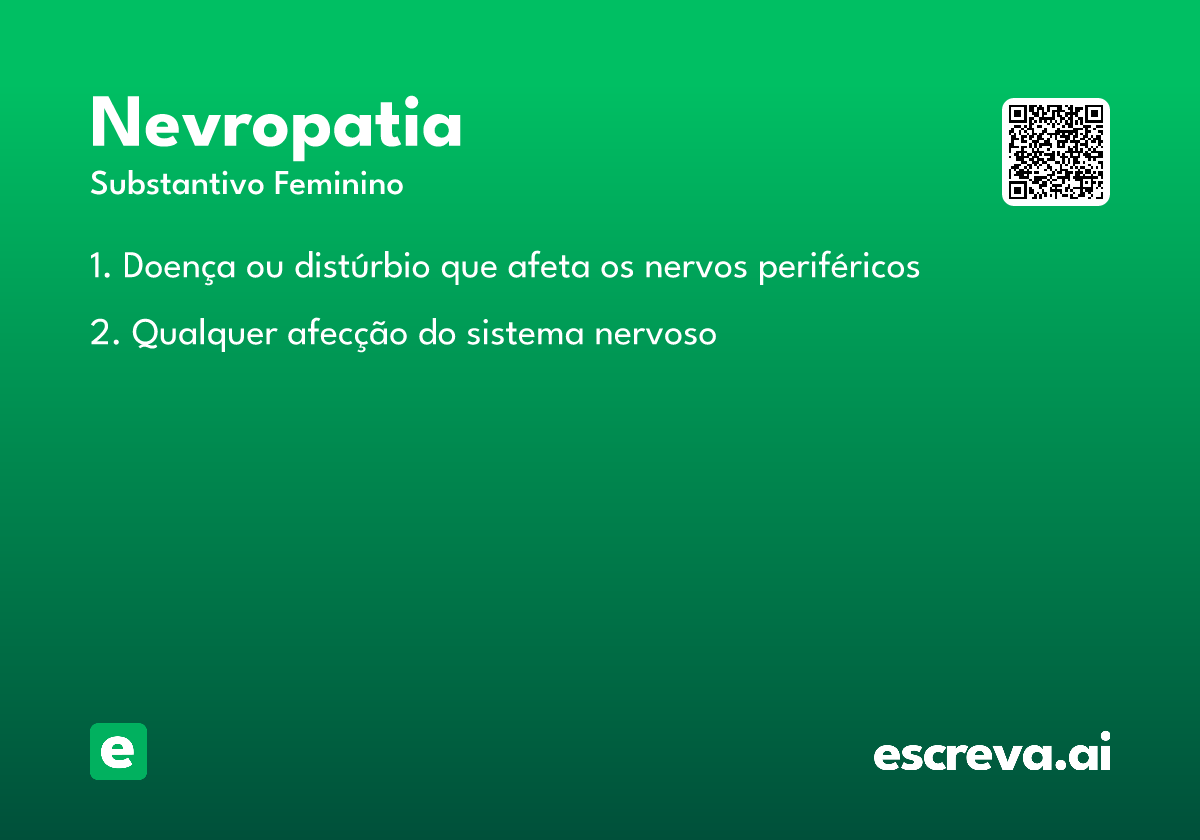 Nevropatia
Substantivo Feminino

1. Doença ou distúrbio que afeta os nervos periféricos

2. Qualquer afecção do sistema nervoso

e

escreva.ai